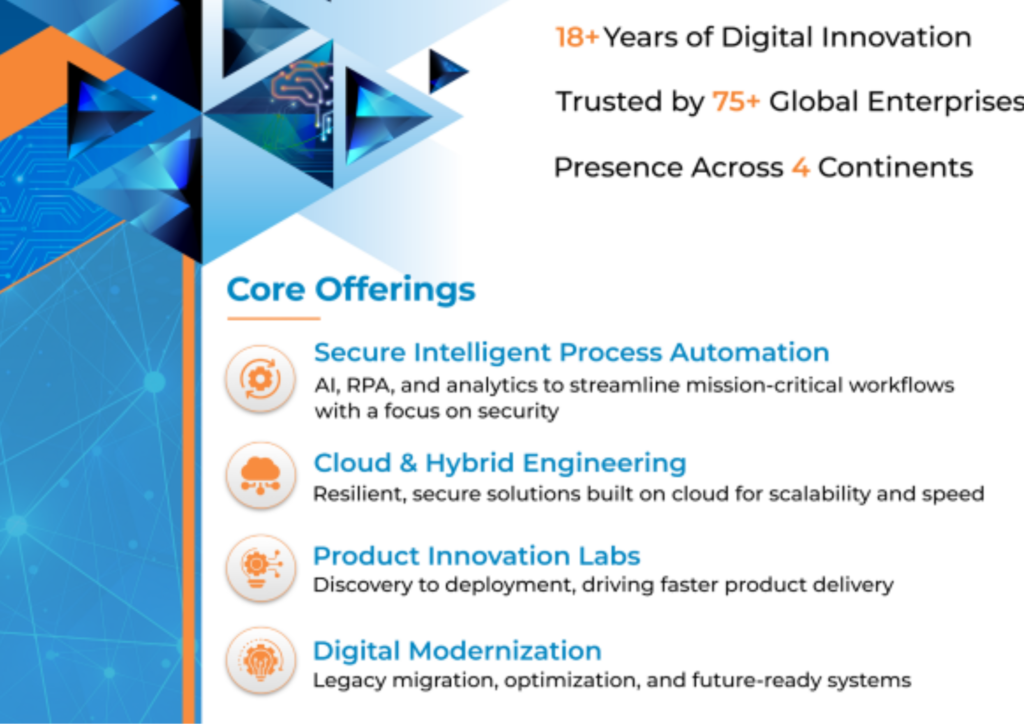 18+ Years of Digital Innovation

Trusted by 75+ Global Enterprises

Presence Across 4 Continents

Core Offerings

Secure Intelligent Process Automation
AI, RPA, and analytics to streamline mission-critical workflows with a focus on security

Cloud & Hybrid Engineering
Resilient, secure solutions built on cloud for scalability and speed

Product Innovation Labs
Discovery to deployment, driving faster product delivery

Digital Modernization
Legacy migration, optimization, and future-ready systems